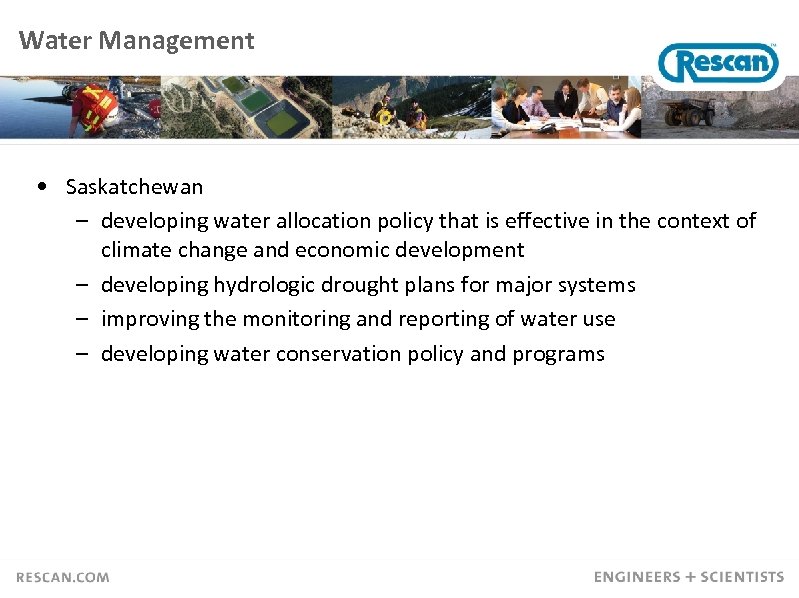 Water Management

Rescan™

• Saskatchewan
  – developing water allocation policy that is effective in the context of climate change and economic development
  – developing hydrologic drought plans for major systems
  – improving the monitoring and reporting of water use
  – developing water conservation policy and programs

RESCAN.COM

ENGINEERS + SCIENTISTS